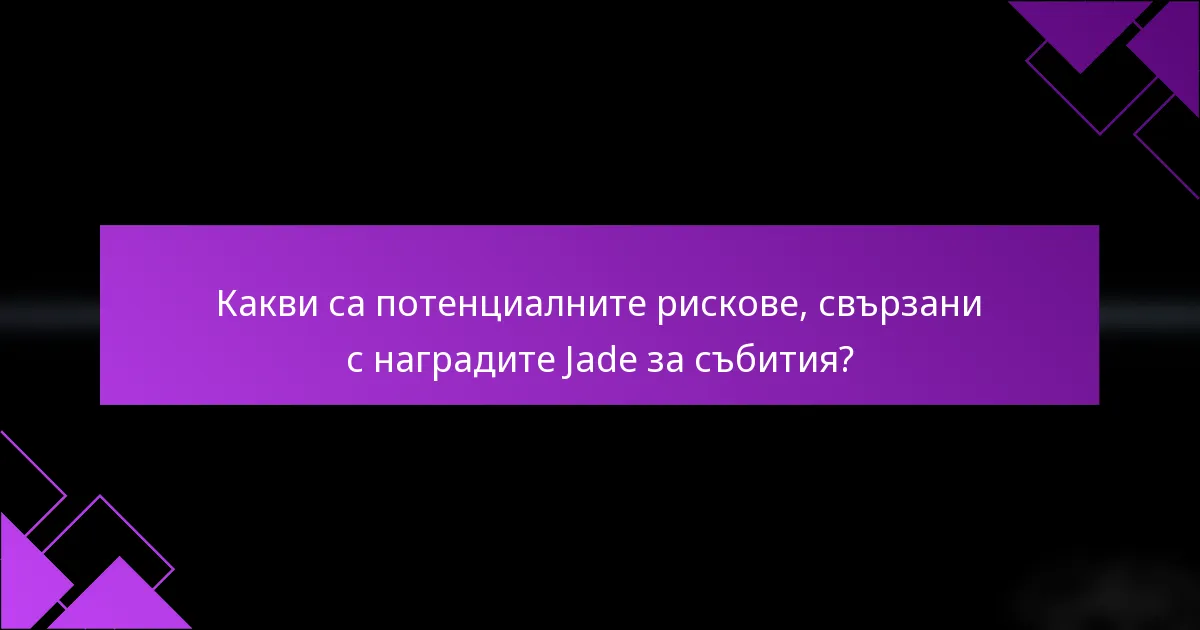 Какви са потенциалните рискове, свързани с наградите Jade за събития?